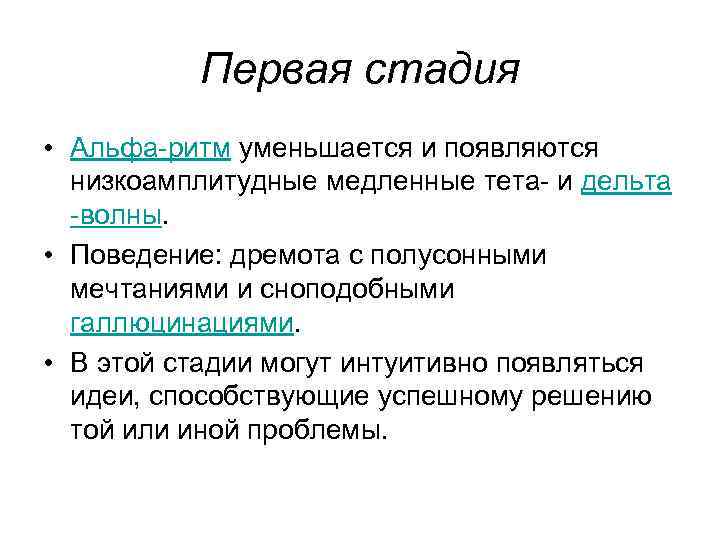 Первая стадия

• Альфа-ритм уменьшается и появляются низкоамплитудные медленные тета- и дельта -волны.

• Поведение: дремота с полусонными мечтаниями и сноподобными галлюцинациями.

• В этой стадии могут интуитивно появляться идеи, способствующие успешному решению той или иной проблемы.